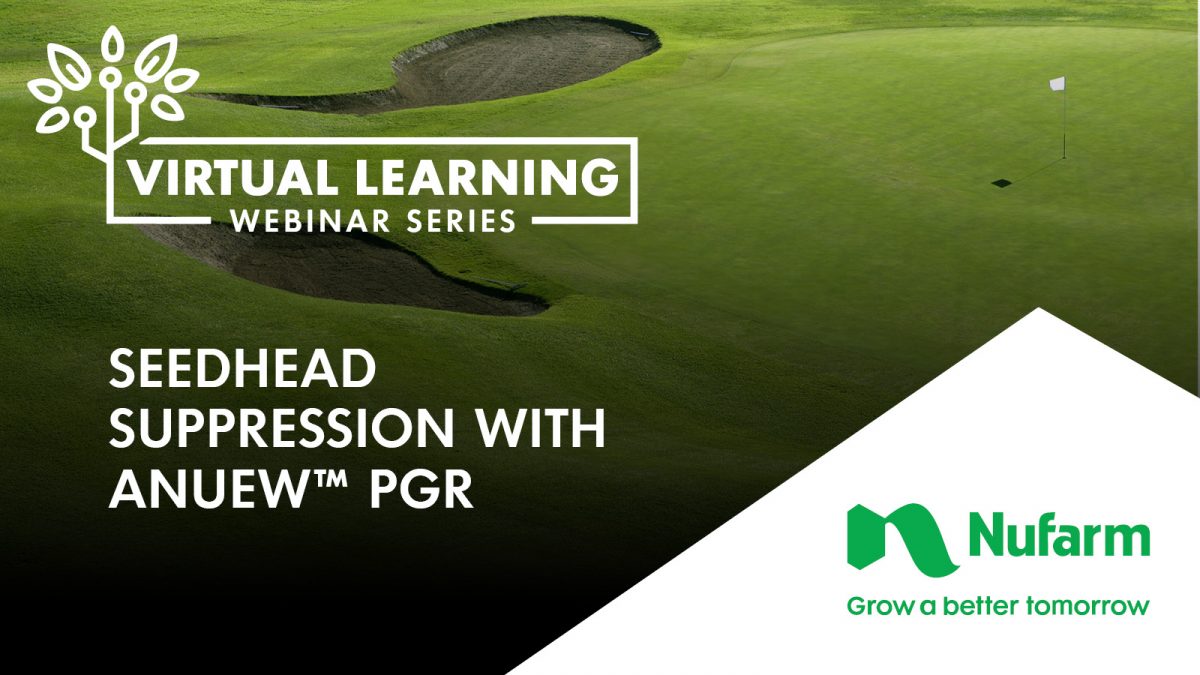 VIRTUAL LEARNING
WEBINAR SERIES

SEEDHEAD SUPPRESSION WITH ANUEW™ PGR

Nufarm
Grow a better tomorrow